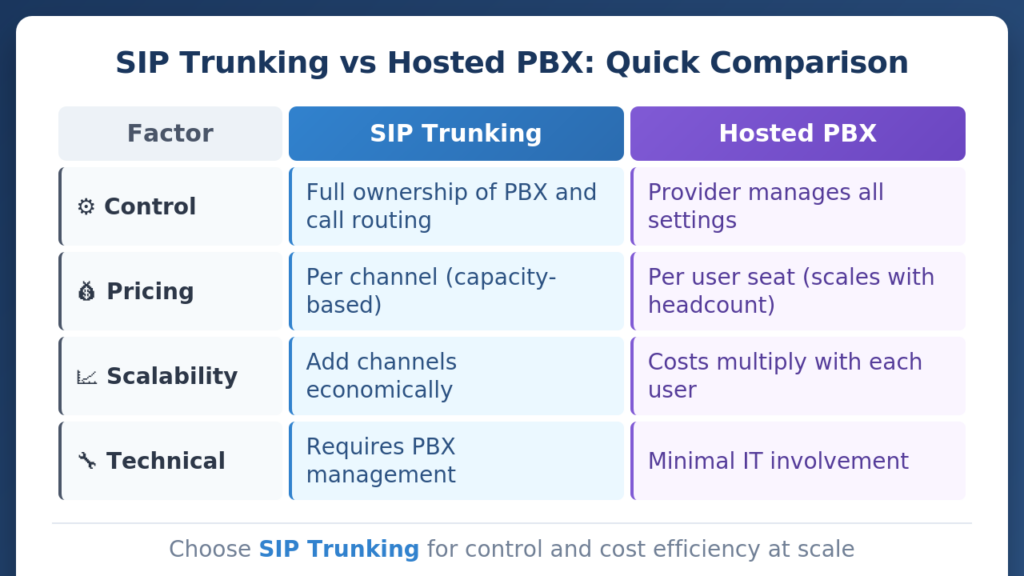 SIP Trunking vs Hosted PBX: Quick Comparison

| Factor | SIP Trunking | Hosted PBX |
|---|---|---|
| ⚙ Control | Full ownership of PBX and call routing | Provider manages all settings |
| 💰 Pricing | Per channel (capacity-based) | Per user seat (scales with headcount) |
| 📈 Scalability | Add channels economically | Costs multiply with each user |
| 🔧 Technical | Requires PBX management | Minimal IT involvement |

Choose SIP Trunking for control and cost efficiency at scale